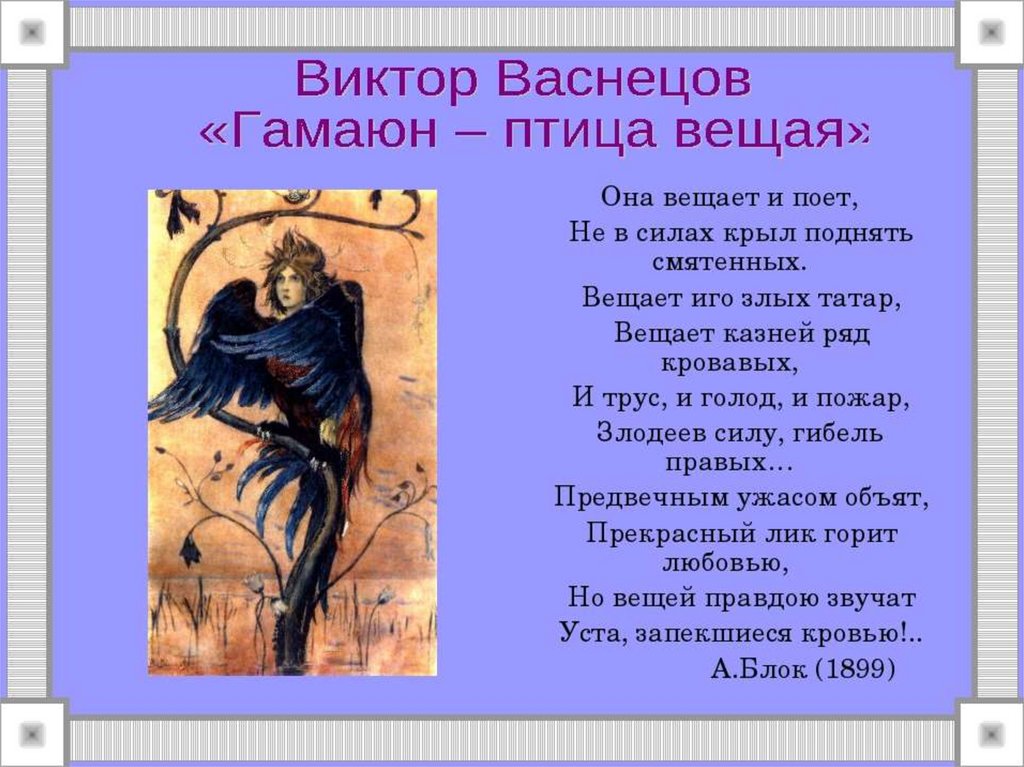 Виктор Васнецов
«Гамаюн – птица вещая»

Она вещает и поет,
Не в силах крыл поднять смятенных.
Вещает иго злых татар,
Вещает казней ряд кровавых,
И трус, и голод, и пожар,
Злодеев силу, гибель правых…
Предвечным ужасом объят,
Прекрасный лик горит любовью,
Но вещей правдою звучат
Уста, запекшиеся кровью!..
А.Блок (1899)